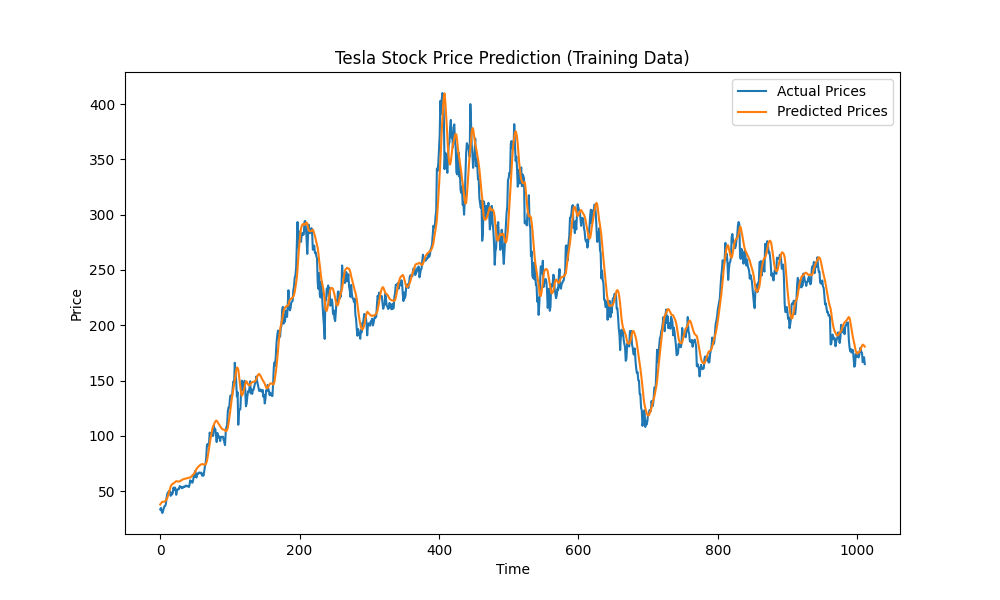 Tesla Stock Price Prediction (Training Data)

Actual Prices
Predicted Prices

Price

400
350
300
250
200
150
100
50

0
200
400
600
800
1000

Time